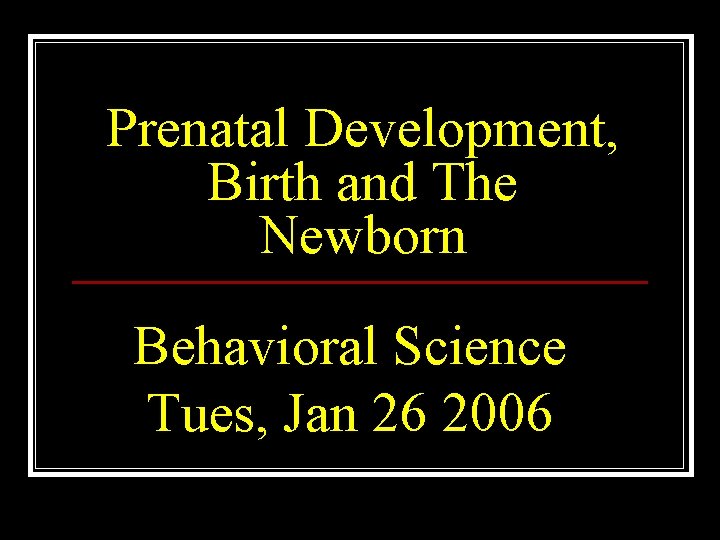 Prenatal Development, Birth and The Newborn

Behavioral Science
Tues, Jan 26 2006